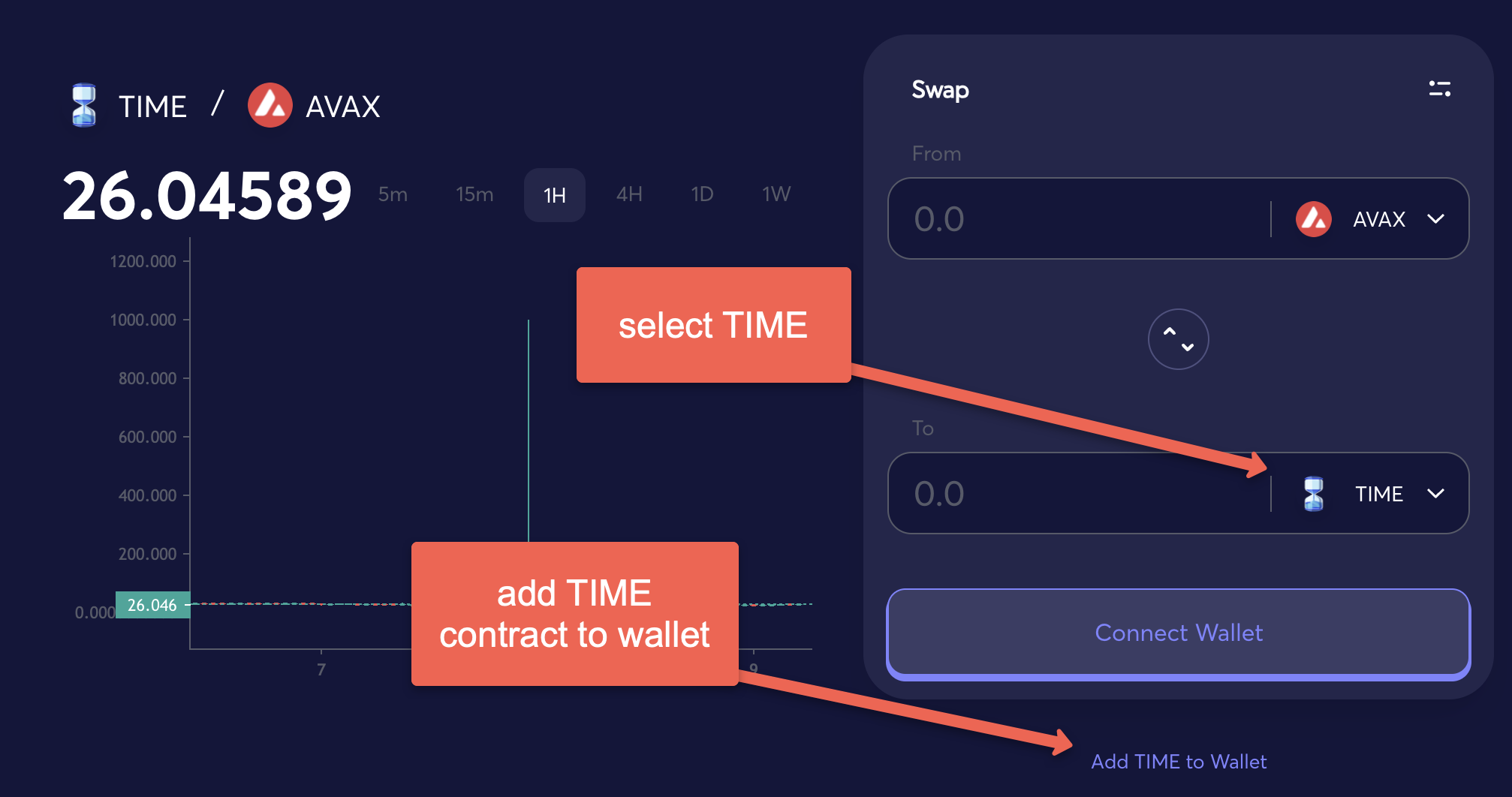 TIME / AVAX

26.04589 5m 15m 1H 4H 1D 1W

1200.000
1000.000
800.000
600.000
400.000
200.000
0.000
26.046

7
9

select TIME

add TIME contract to wallet

Swap

From

0.0 AVAX

To

0.0 TIME

Connect Wallet

Add TIME to Wallet